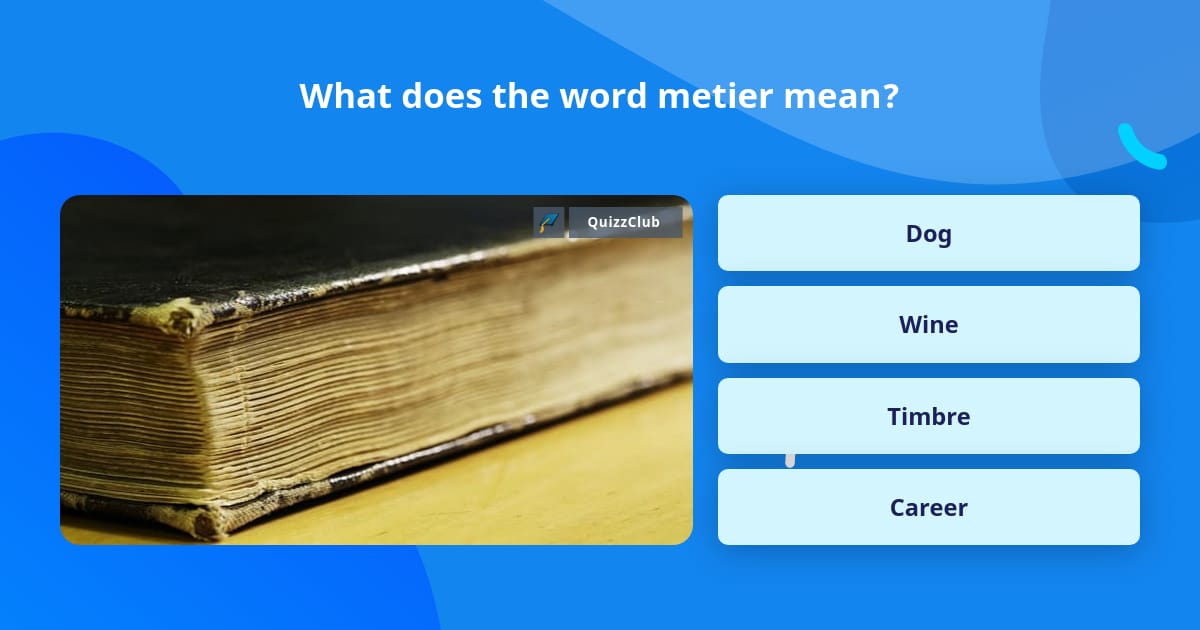 What does the word metier mean?

QuizzClub

Dog

Wine

Timbre

Career